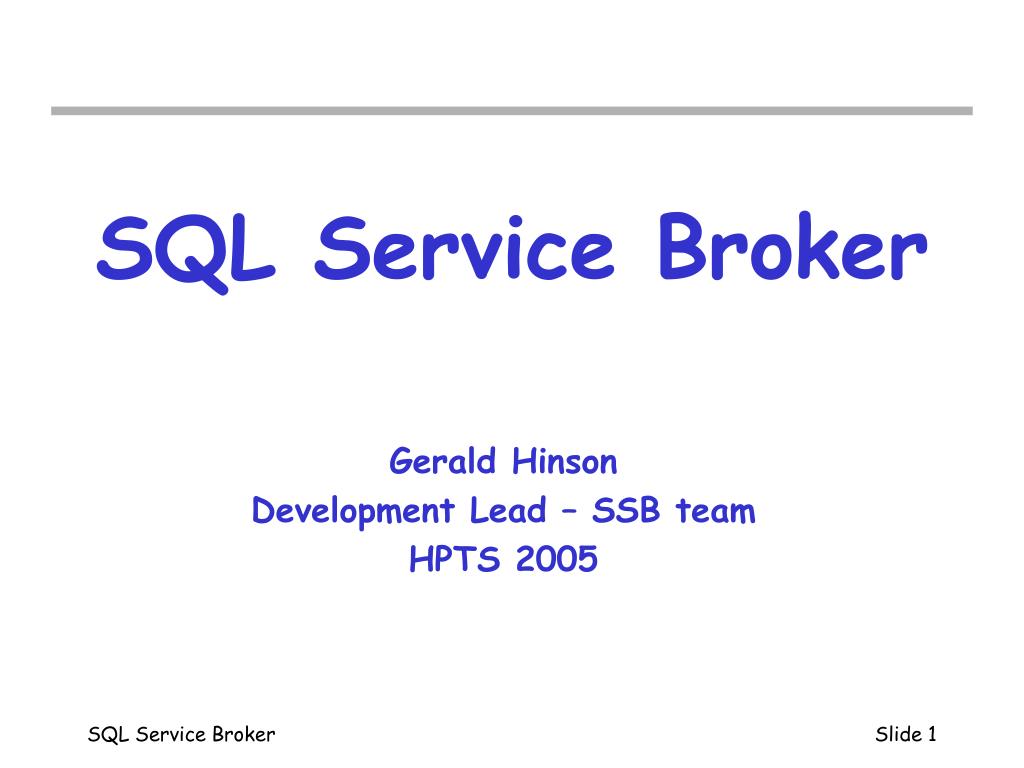 SQL Service Broker

Gerald Hinson
Development Lead – SSB team
HPTS 2005

SQL Service Broker

Slide 1